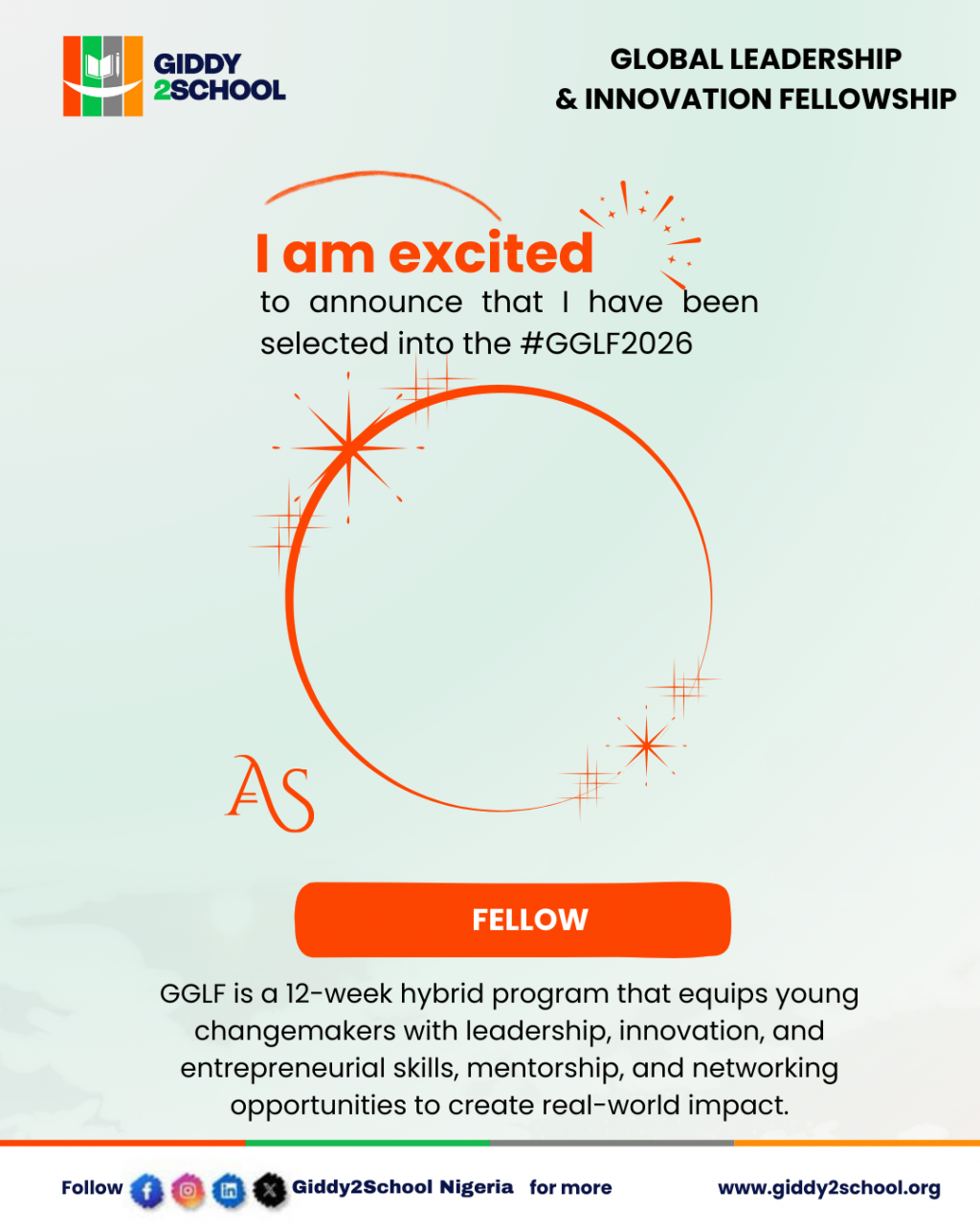 GIDDY 2SCHOOL

GLOBAL LEADERSHIP & INNOVATION FELLOWSHIP

I am excited

to announce that I have been selected into the #GGLF2026

AS

FELLOW

GGLF is a 12-week hybrid program that equips young changemakers with leadership, innovation, and entrepreneurial skills, mentorship, and networking opportunities to create real-world impact.

Follow Giddy2School Nigeria for more www.giddy2school.org